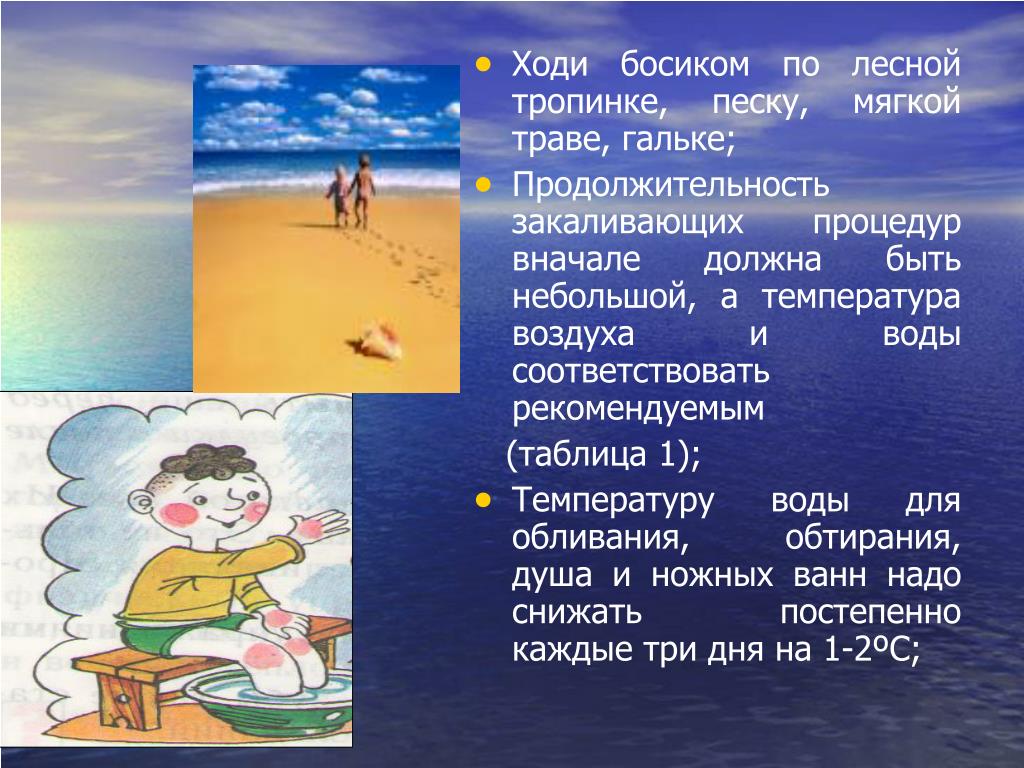 • Ходи босиком по лесной тропинке, песку, мягкой траве, гальке;

• Продолжительность закаливающих процедур вначале должна быть небольшой, а температура воздуха и воды соответствовать рекомендуемым (таблица 1);

• Температуру воды для обливания, обтирания, душа и ножных ванн надо снижать постепенно каждые три дня на 1-2ºС;